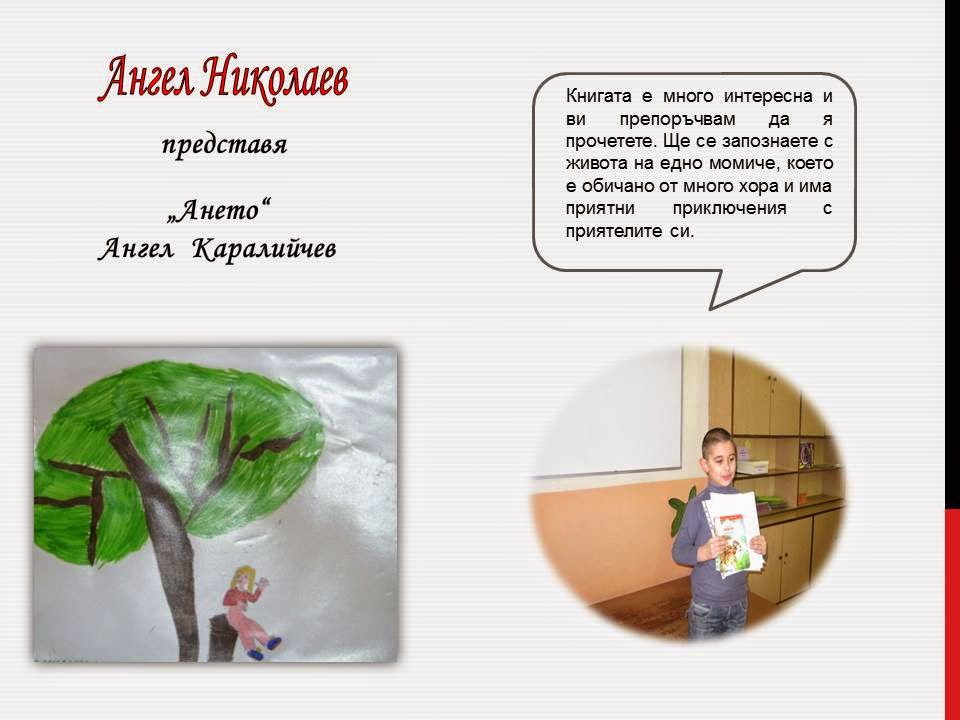 Ангел Николаев

представя

„Ането“
Ангел Каралийчев

Книгата е много интересна и ви препоръчвам да я прочетете. Ще се запознаете с живота на едно момиче, което е обичано от много хора и има приятни приключения с приятелите си.